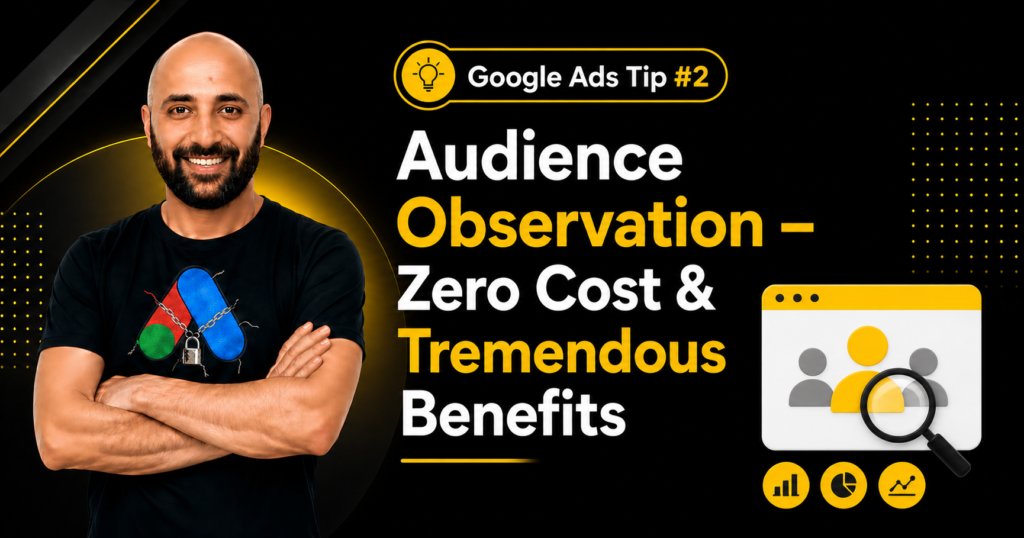 Google Ads Tip #2

Audience Observation – Zero Cost & Tremendous Benefits